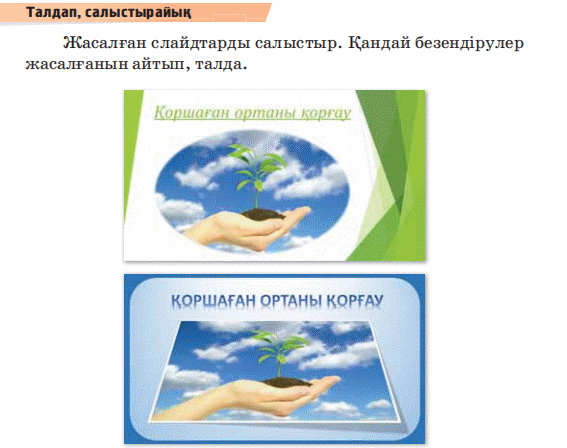 Талдап, салыстырайық

Жасалған слайдтарды салыстыр. Қандай безендірулер жасалғанын айтып, талда.

Қоршаған ортаны қорғау

ҚОРШАҒАН ОРТАНЫ ҚОРҒАУ